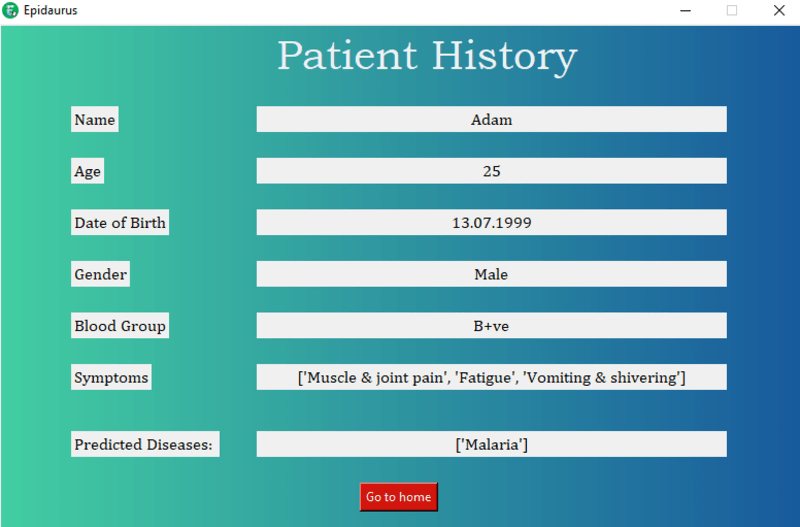 Epidaurus

Patient History

Name Adam

Age 25

Date of Birth 13.07.1999

Gender Male

Blood Group B+ve

Symptoms ['Muscle & joint pain', 'Fatigue', 'Vomiting & shivering']

Predicted Diseases: ['Malaria']

Go to home